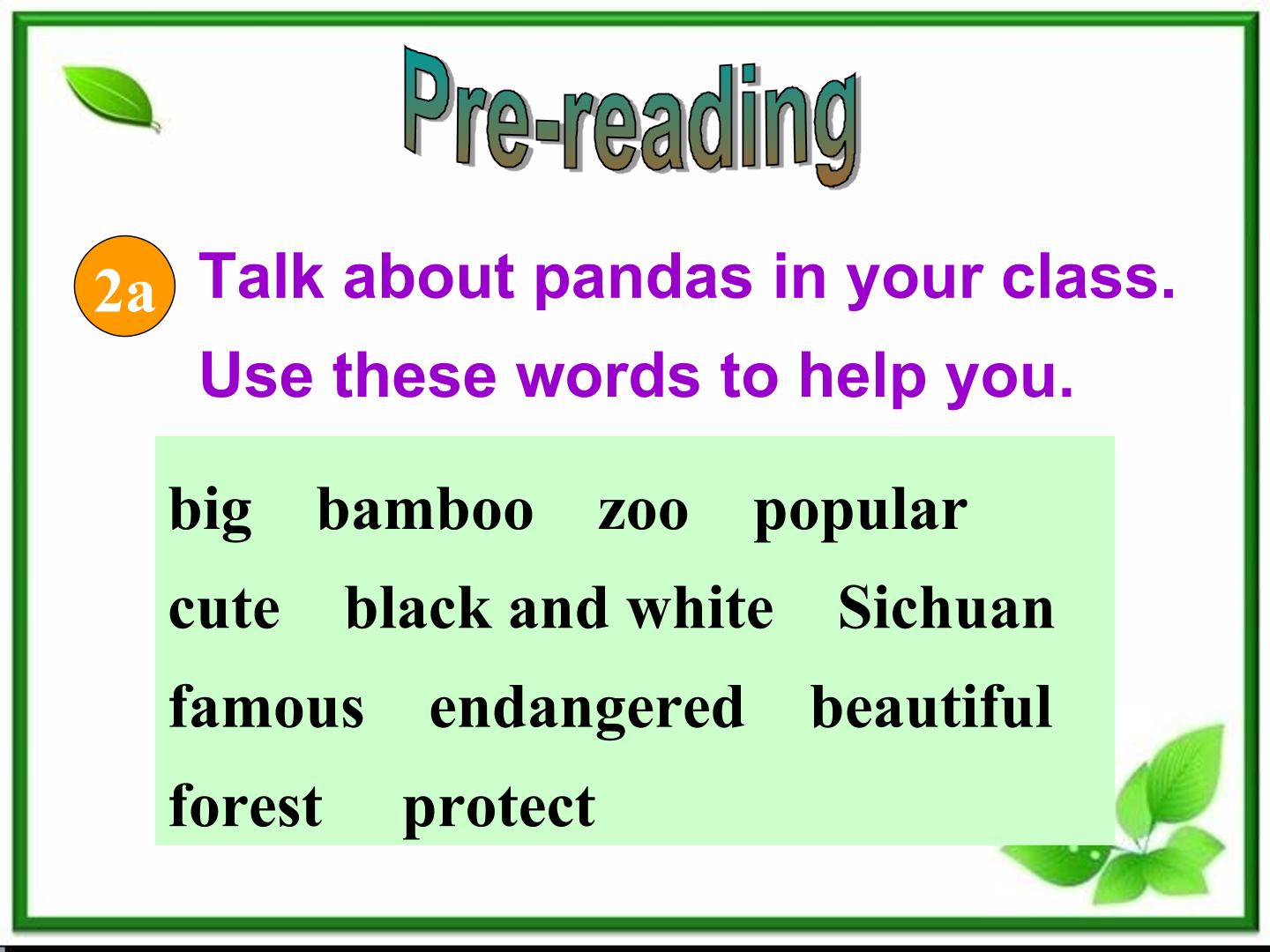 Pre-reading

2a Talk about pandas in your class. Use these words to help you.

big bamboo zoo popular
cute black and white Sichuan
famous endangered beautiful
forest protect